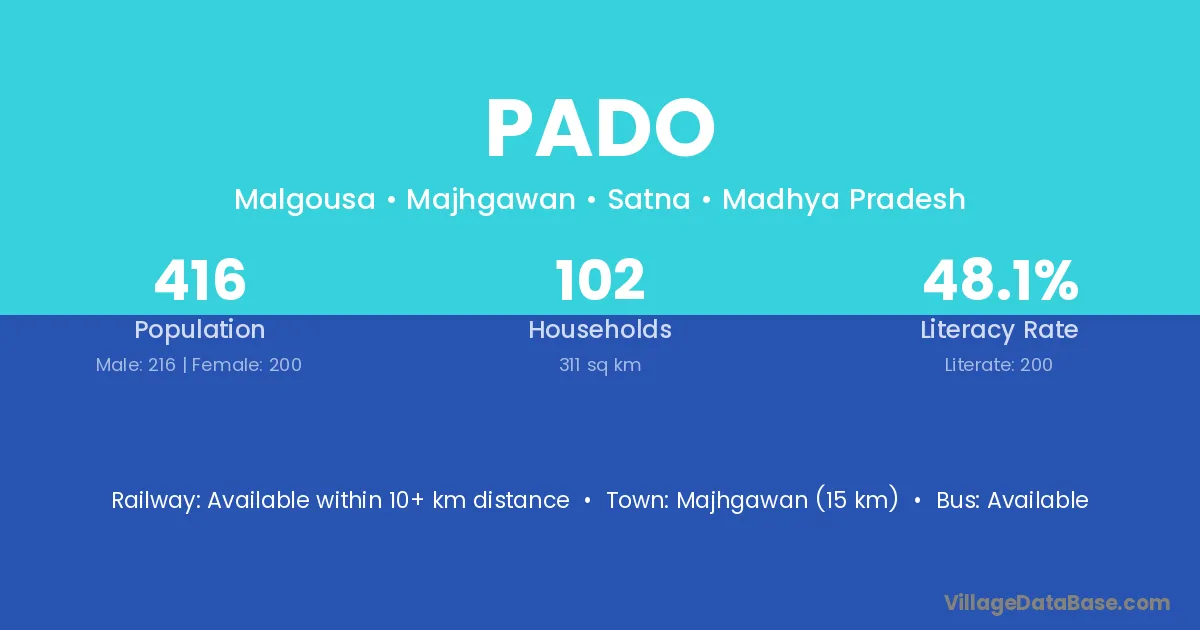 PADO

Malgousa • Majhgawan • Satna • Madhya Pradesh

416
Population
Male: 216 | Female: 200

102
Households
311 sq km

48.1%
Literacy Rate
Literate: 200

Railway: Available within 10+ km distance • Town: Majhgawan (15 km) • Bus: Available

VillageDataBase.com